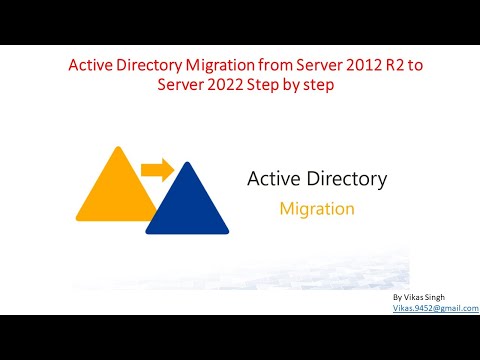 Active Directory Migration from Server 2012 R2 to Server 2022 Step by step

Active Directory
Migration

By Vikas Singh
Vikas.9452@gmail.com